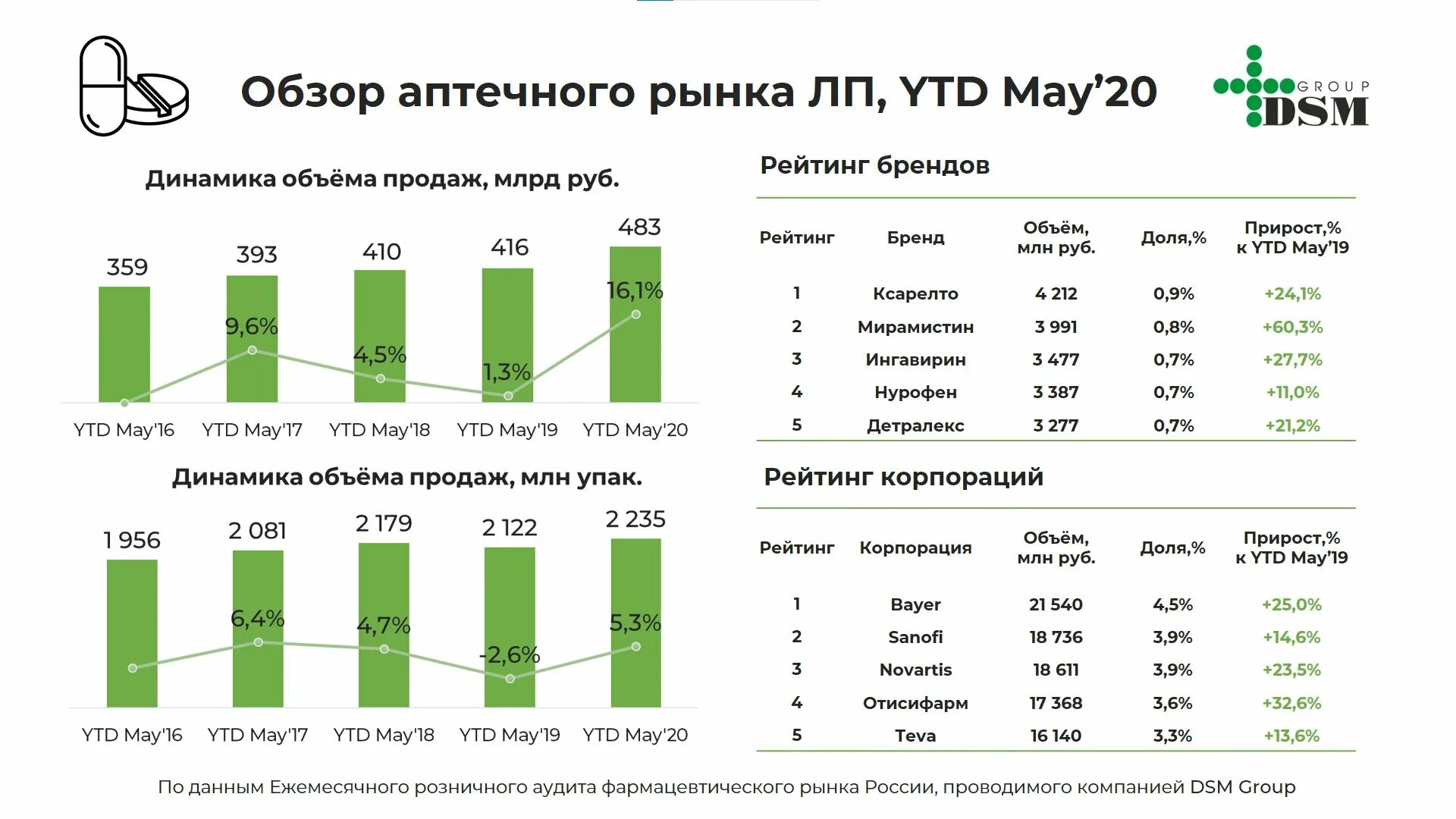 Обзор аптечного рынка ЛП, YTD May'20

GROUP DSM

Динамика объёма продаж, млрд руб.

359
393
410
416
483
9,6%
4,5%
1,3%
16,1%

YTD May'16 YTD May'17 YTD May'18 YTD May'19 YTD May'20

Динамика объёма продаж, млн упак.

1 956
2 081
2 179
2 122
2 235
6,4%
4,7%
-2,6%
5,3%

YTD May'16 YTD May'17 YTD May'18 YTD May'19 YTD May'20

Рейтинг брендов

| Рейтинг | Бренд | Объём, млн руб. | Доля,% | Прирост,% к YTD May'19 |
|---|---|---|---|---|
| 1 | Ксарелто | 4 212 | 0,9% | +24,1% |
| 2 | Мирамистин | 3 991 | 0,8% | +60,3% |
| 3 | Ингавирин | 3 477 | 0,7% | +27,7% |
| 4 | Нурофен | 3 387 | 0,7% | +11,0% |
| 5 | Детралекс | 3 277 | 0,7% | +21,2% |

Рейтинг корпораций

| Рейтинг | Корпорация | Объём, млн руб. | Доля,% | Прирост,% к YTD May'19 |
|---|---|---|---|---|
| 1 | Bayer | 21 540 | 4,5% | +25,0% |
| 2 | Sanofi | 18 736 | 3,9% | +14,6% |
| 3 | Novartis | 18 611 | 3,9% | +23,5% |
| 4 | Отисифарм | 17 368 | 3,6% | +32,6% |
| 5 | Teva | 16 140 | 3,3% | +13,6% |

По данным Ежемесячного розничного аудита фармацевтического рынка России, проводимого компанией DSM Group